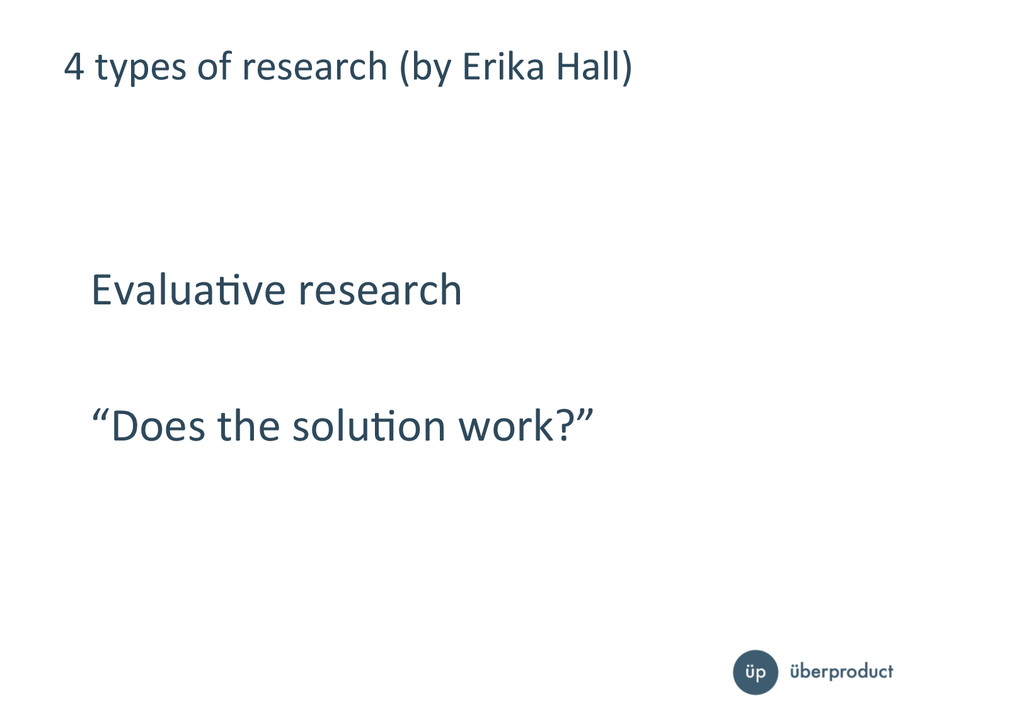 4 types of research (by Erika Hall)

Evaluative research

“Does the solution work?”

üp überproduct